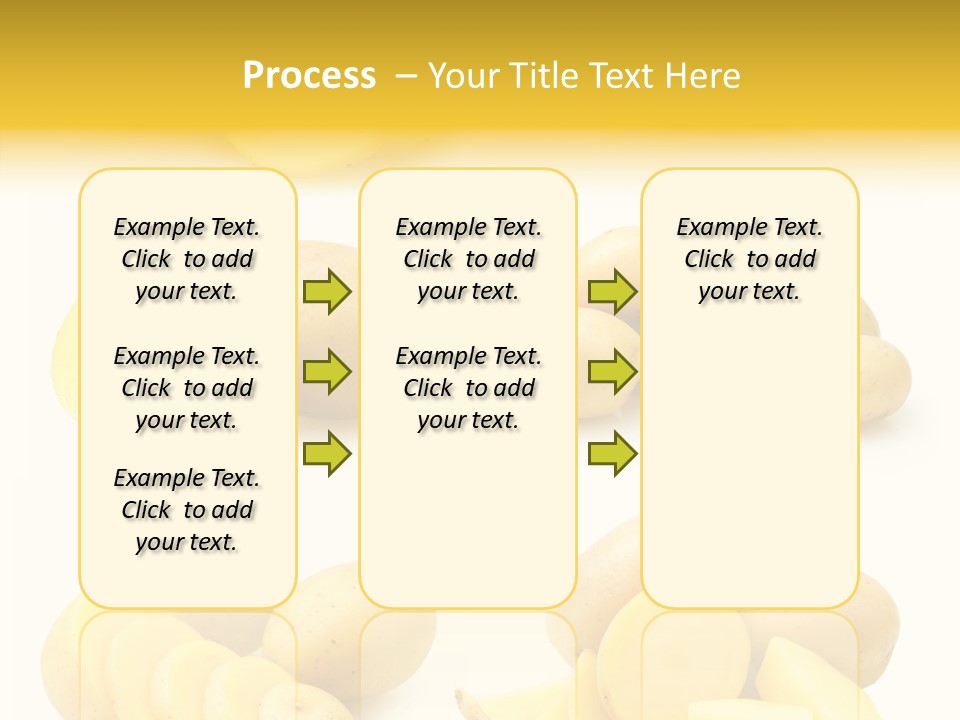 Process – Your Title Text Here

Example Text. Click to add your text.

Example Text. Click to add your text.

Example Text. Click to add your text.

Example Text. Click to add your text.

Example Text. Click to add your text.

Example Text. Click to add your text.